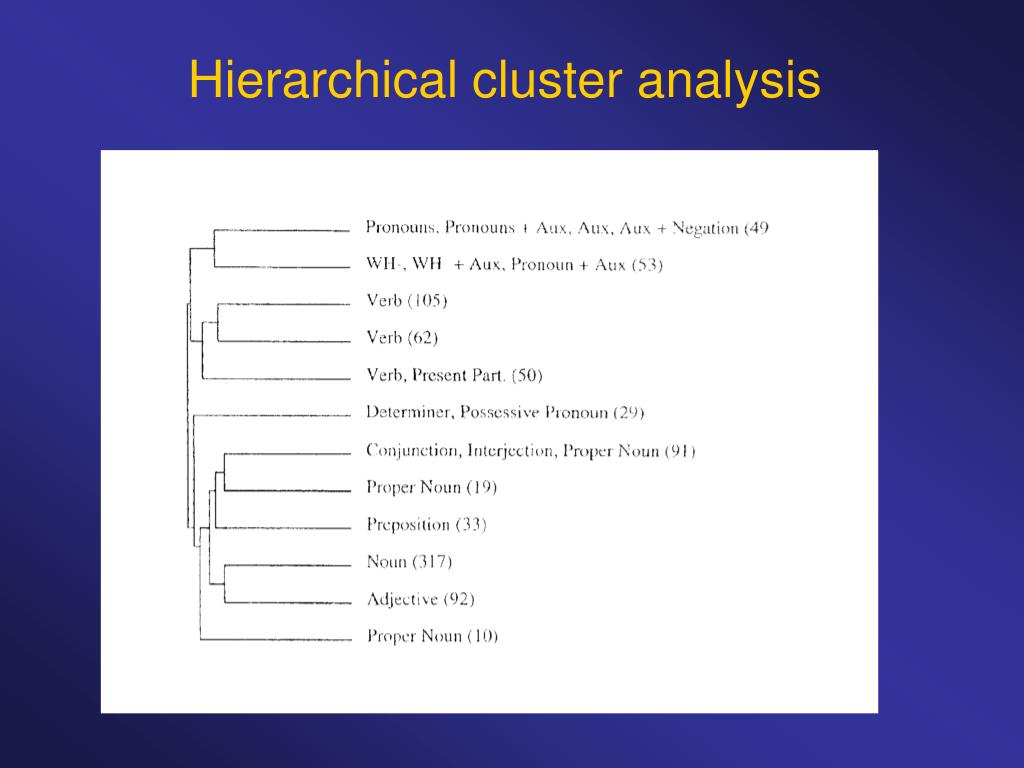 Hierarchical cluster analysis

Pronouns, Pronouns + Aux, Aux, Aux + Negation (49
WH-, WH + Aux, Pronoun + Aux (53)
Verb (105)
Verb (62)
Verb, Present Part. (50)
Determiner, Possessive Pronoun (29)
Conjunction, Interjection, Proper Noun (91)
Proper Noun (19)
Preposition (33)
Noun (317)
Adjective (92)
Proper Noun (10)